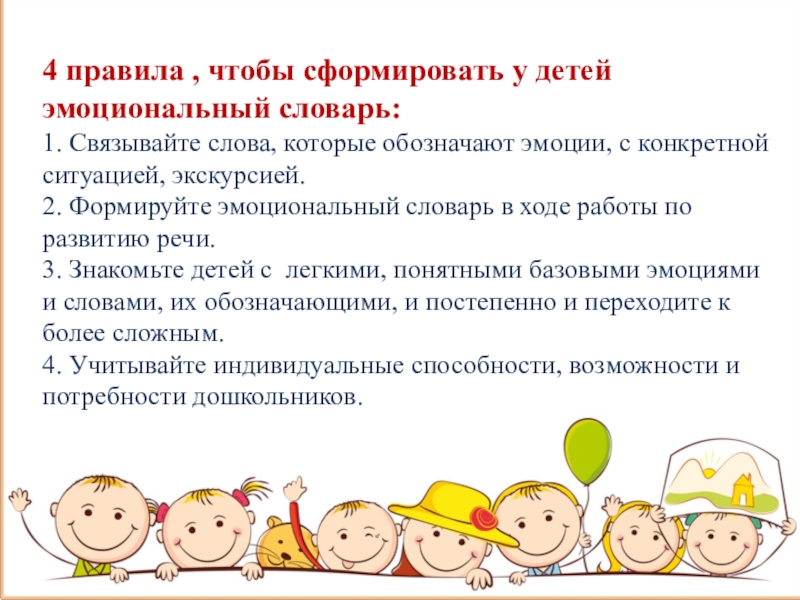 4 правила , чтобы сформировать у детей эмоциональный словарь:

1. Связывайте слова, которые обозначают эмоции, с конкретной ситуацией, экскурсией.
2. Формируйте эмоциональный словарь в ходе работы по развитию речи.
3. Знакомьте детей с легкими, понятными базовыми эмоциями и словами, их обозначающими, и постепенно и переходите к более сложным.
4. Учитывайте индивидуальные способности, возможности и потребности дошкольников.